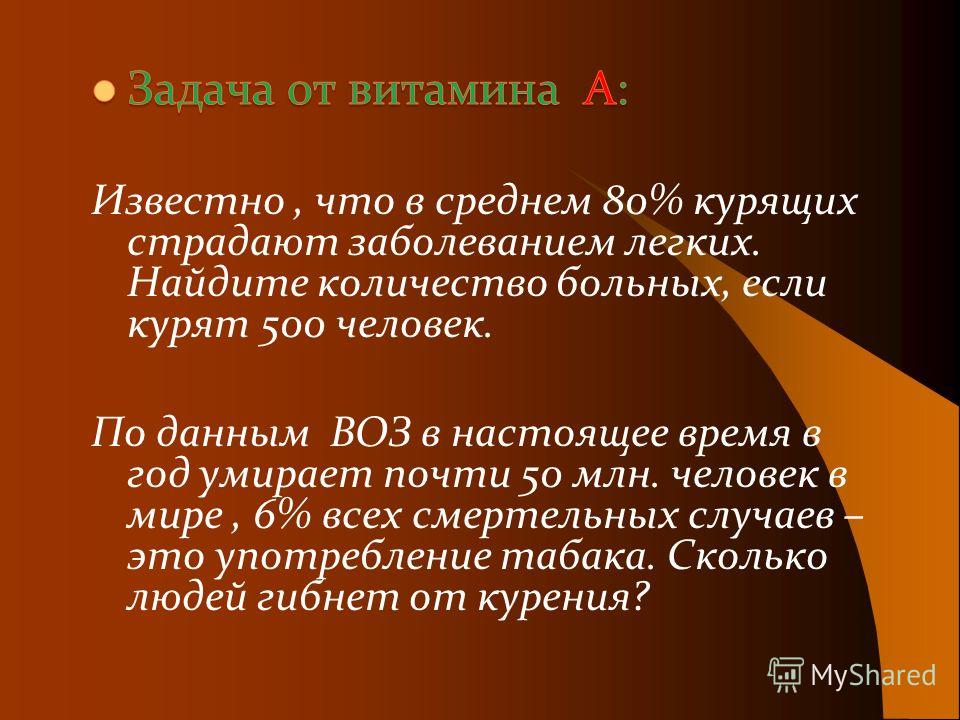 Задача от витамина А:

Известно , что в среднем 80% курящих страдают заболеванием легких. Найдите количество больных, если курят 500 человек.

По данным ВОЗ в настоящее время в год умирает почти 50 млн. человек в мире , 6% всех смертельных случаев – это употребление табака. Сколько людей гибнет от курения?

MyShared